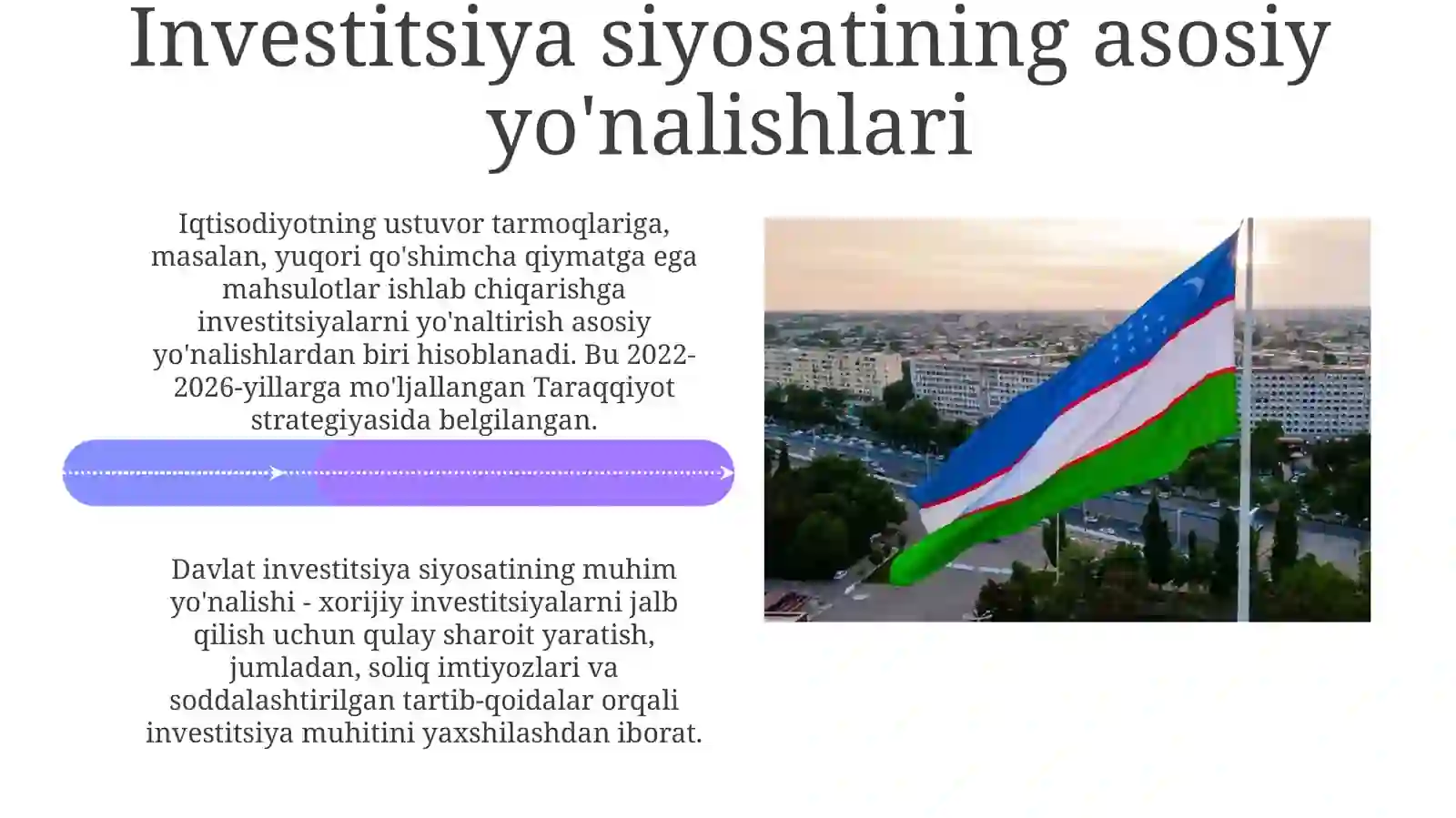 Investitsiya siyosatining asosiy yo'nalishlari

Iqtisodiyotning ustuvor tarmoqlariga, masalan, yuqori qo'shimcha qiymatga ega mahsulotlar ishlab chiqarishga investitsiyalarni yo'naltirish asosiy yo'nalishlardan biri hisoblanadi. Bu 2022-2026-yillarga mo'ljallangan Taraqqiyot strategiyasida belgilangan.

Davlat investitsiya siyosatining muhim yo'nalishi - xorijiy investitsiyalarni jalb qilish uchun qulay sharoit yaratish, jumladan, soliq imtiyozlari va soddalashtirilgan tartib-qoidalar orqali investitsiya muhitini yaxshilashdan iborat.